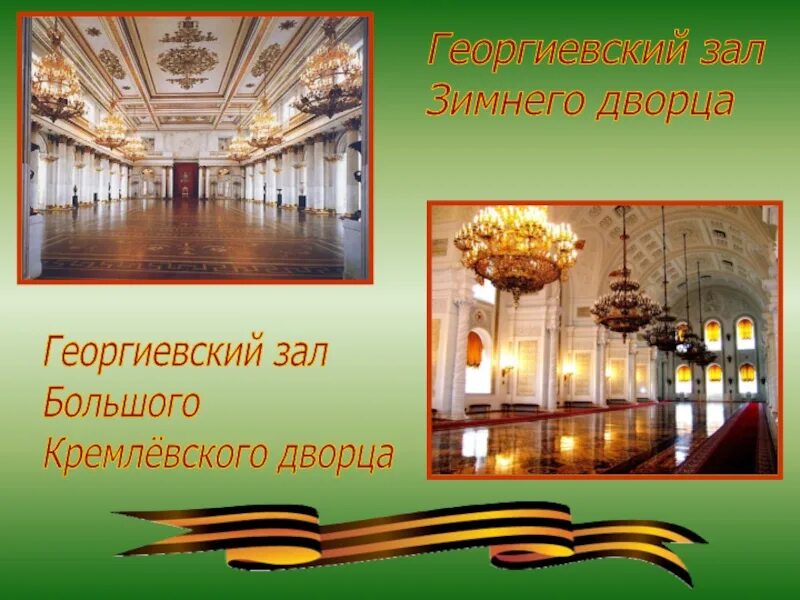 Георгиевский зал
Зимнего дворца

Георгиевский зал
Большого
Кремлёвского дворца